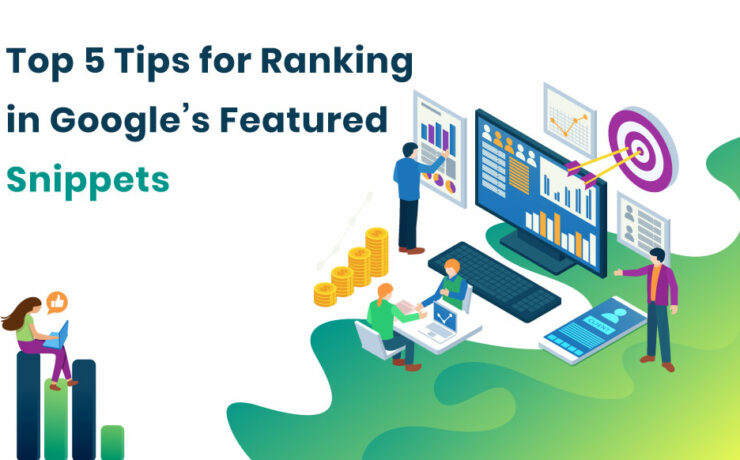 Top 5 Tips for Ranking in Google's Featured Snippets

CLIENT